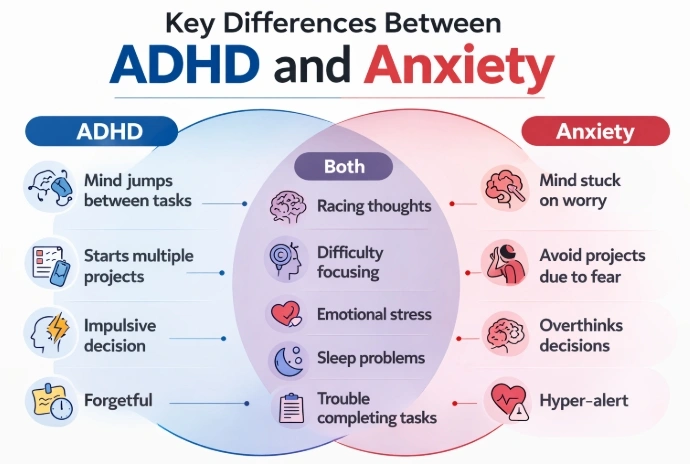 Key Differences Between
ADHD and Anxiety

ADHD

Mind jumps between tasks

Starts multiple projects

Impulsive decision

Forgetful

Both

Racing thoughts

Difficulty focusing

Emotional stress

Sleep problems

Trouble completing tasks

Anxiety

Mind stuck on worry

Avoid projects due to fear

Overthinks decisions

Hyper-alert